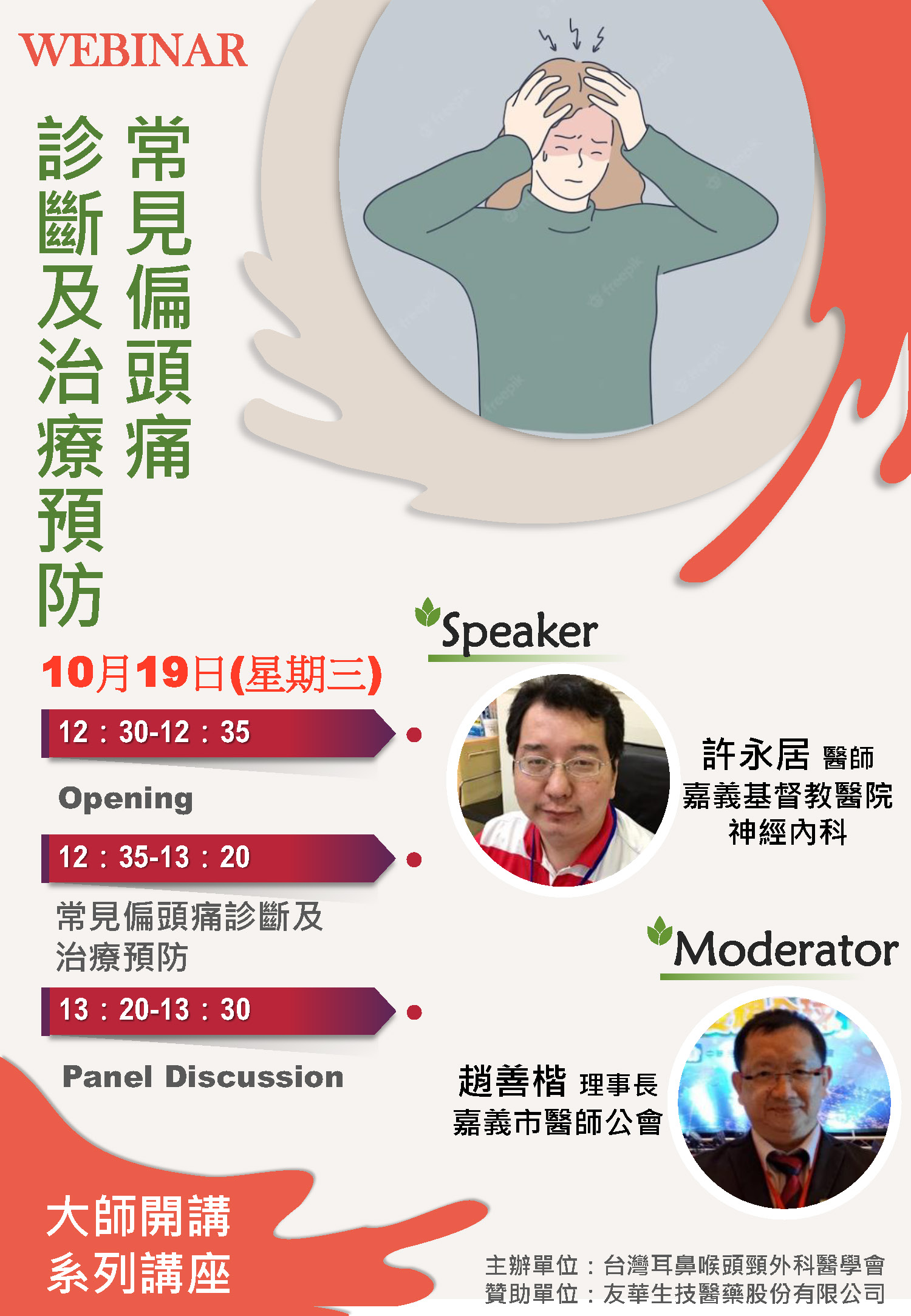 WEBINAR

常見偏頭痛
診斷及治療預防

10月19日(星期三)

12：30-12：35
Opening

12：35-13：20
常見偏頭痛診斷及治療預防

13：20-13：30
Panel Discussion

Speaker

許永居 醫師
嘉義基督教醫院
神經內科

Moderator

趙善楷 理事長
嘉義市醫師公會

大師開講
系列講座

主辦單位：台灣耳鼻喉頭頸外科醫學會
贊助單位：友華生技醫藥股份有限公司